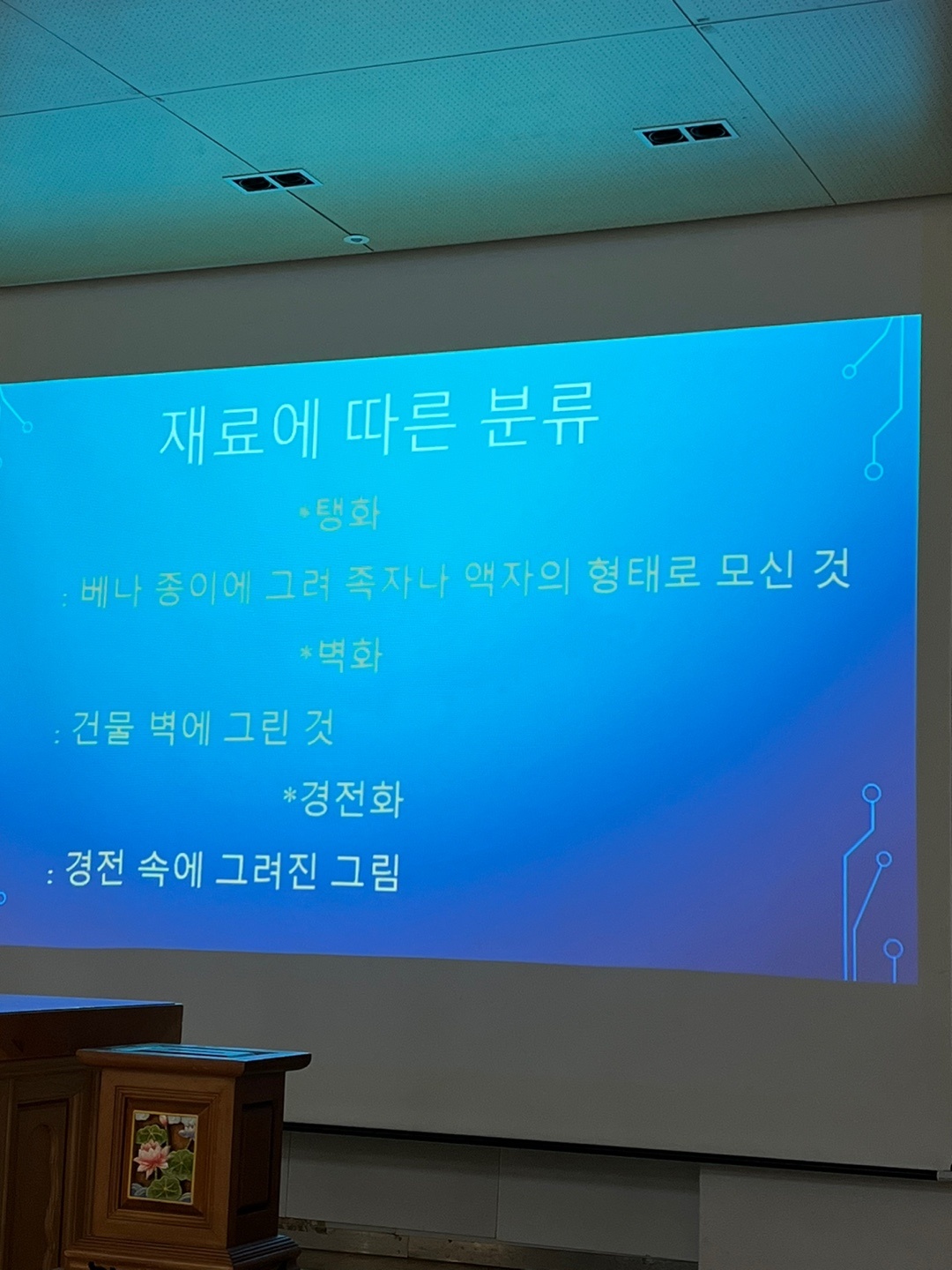 재료에 따른 분류

*탱화

: 베나 종이에 그려 족자나 액자의 형태로 모신 것

*벽화

: 건물 벽에 그린 것

*경전화

: 경전 속에 그려진 그림